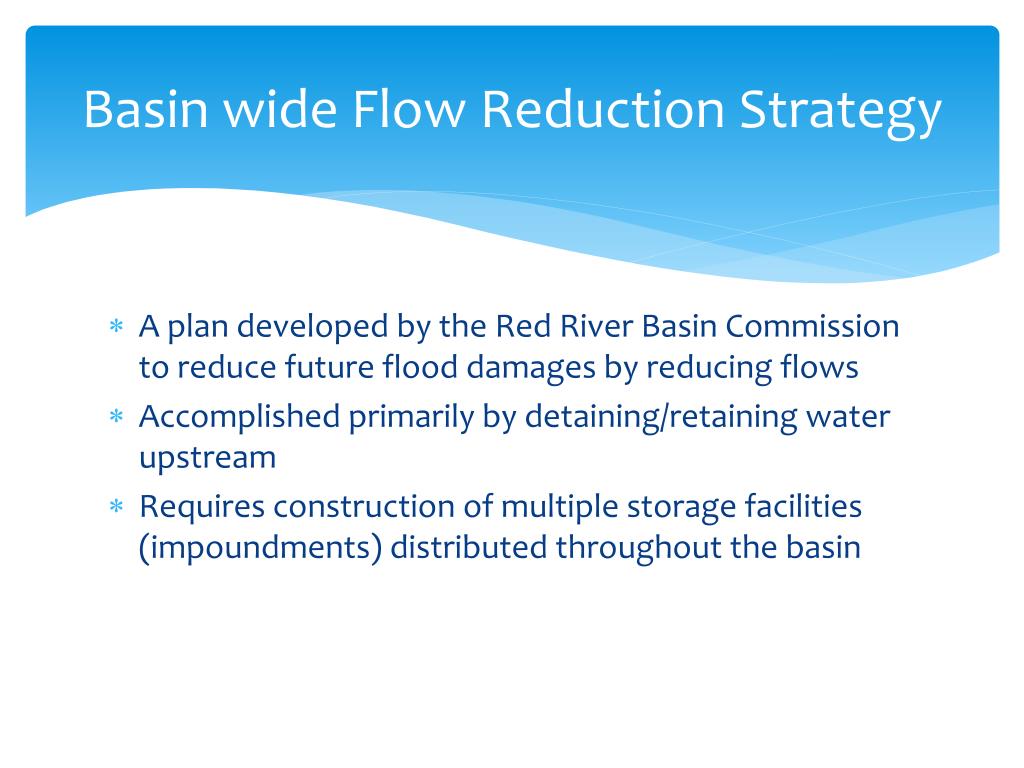 Basin wide Flow Reduction Strategy

* A plan developed by the Red River Basin Commission to reduce future flood damages by reducing flows
* Accomplished primarily by detaining/retaining water upstream
* Requires construction of multiple storage facilities (impoundments) distributed throughout the basin